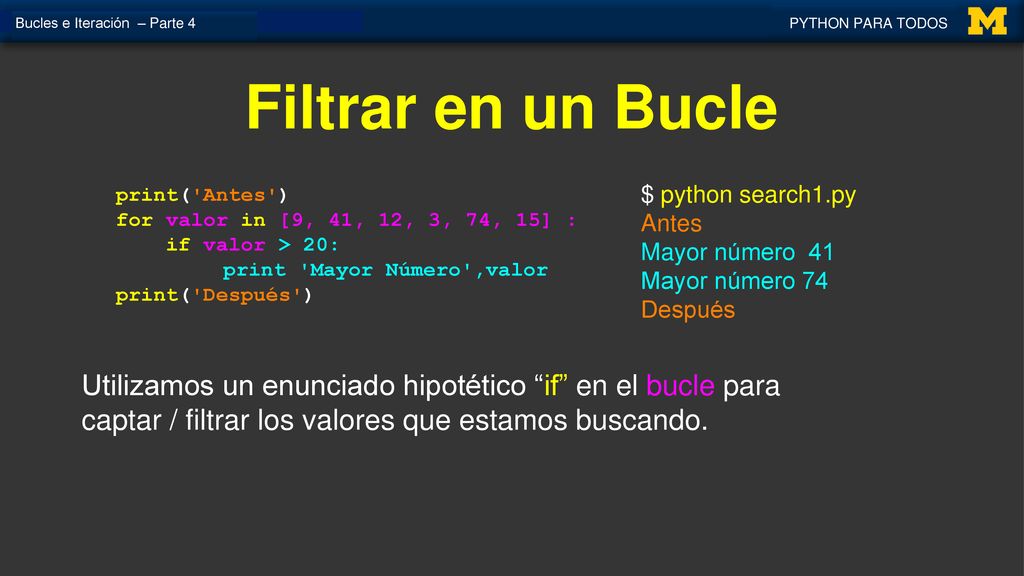 Bucles e Iteración – Parte 4

PYTHON PARA TODOS

M

Filtrar en un Bucle

print('Antes')
for valor in [9, 41, 12, 3, 74, 15] :
    if valor > 20:
        print 'Mayor Número',valor
print('Después')

$ python search1.py
Antes
Mayor número 41
Mayor número 74
Después

Utilizamos un enunciado hipotético “if” en el bucle para captar / filtrar los valores que estamos buscando.